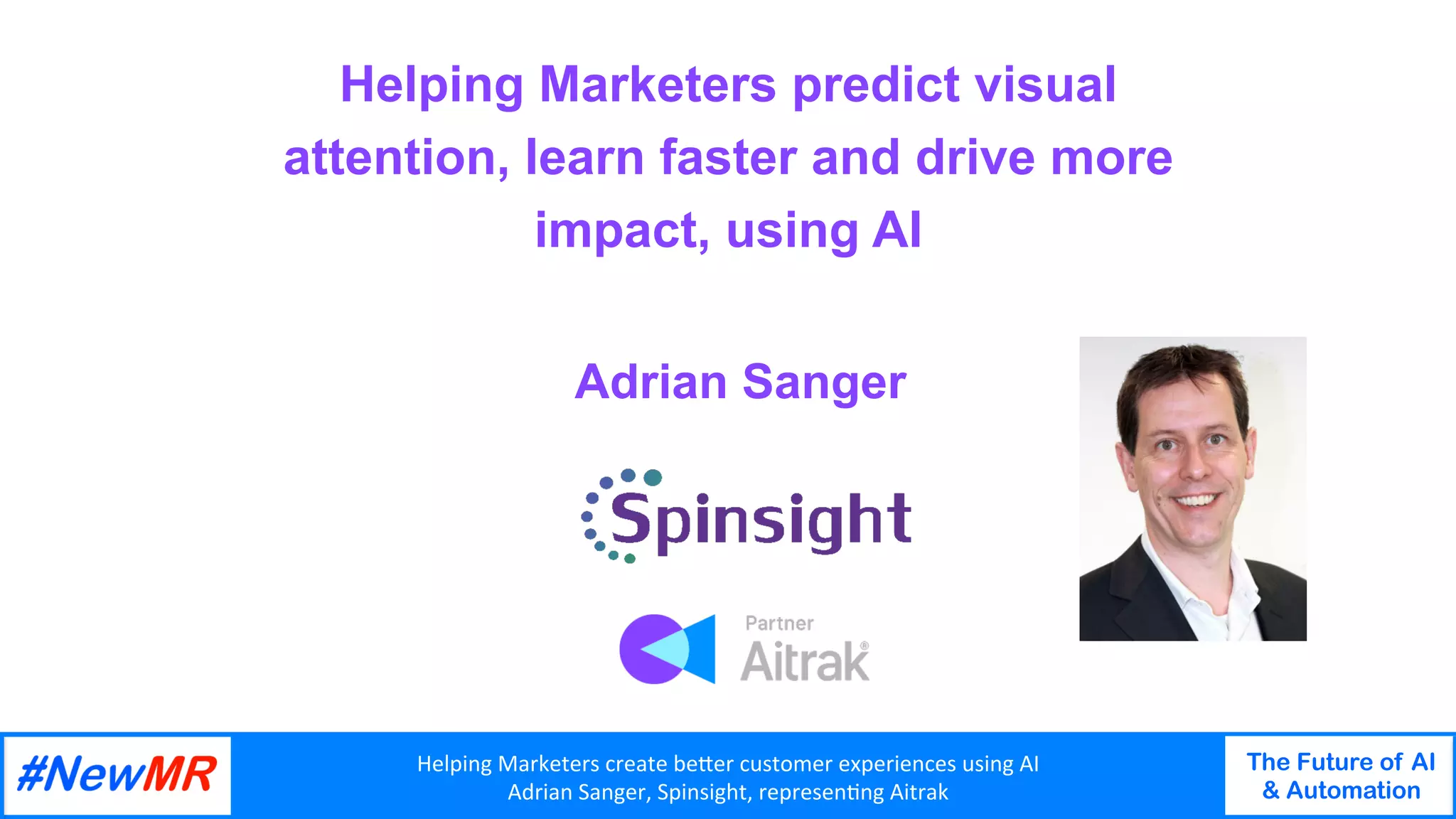 Helping Marketers predict visual attention, learn faster and drive more impact, using AI

Adrian Sanger

Spinsight

Partner
Aitrak®

#NewMR

Helping Marketers create better customer experiences using AI
Adrian Sanger, Spinsight, representing Aitrak

The Future of AI & Automation